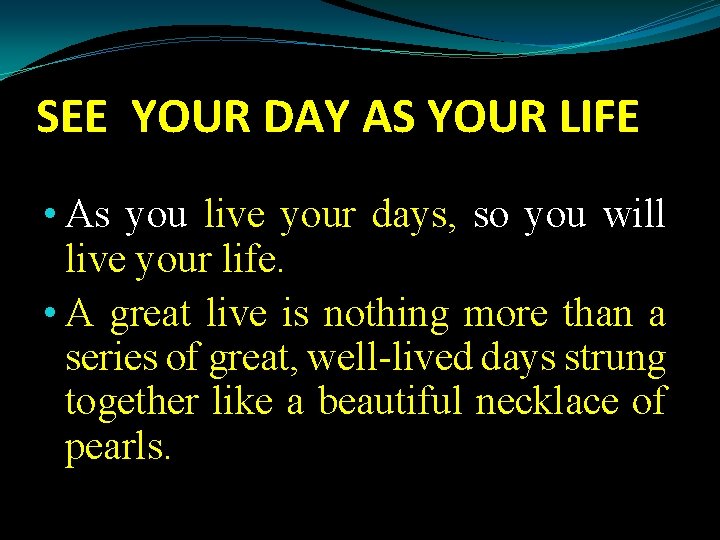 SEE YOUR DAY AS YOUR LIFE

• As you live your days, so you will live your life.

• A great live is nothing more than a series of great, well-lived days strung together like a beautiful necklace of pearls.